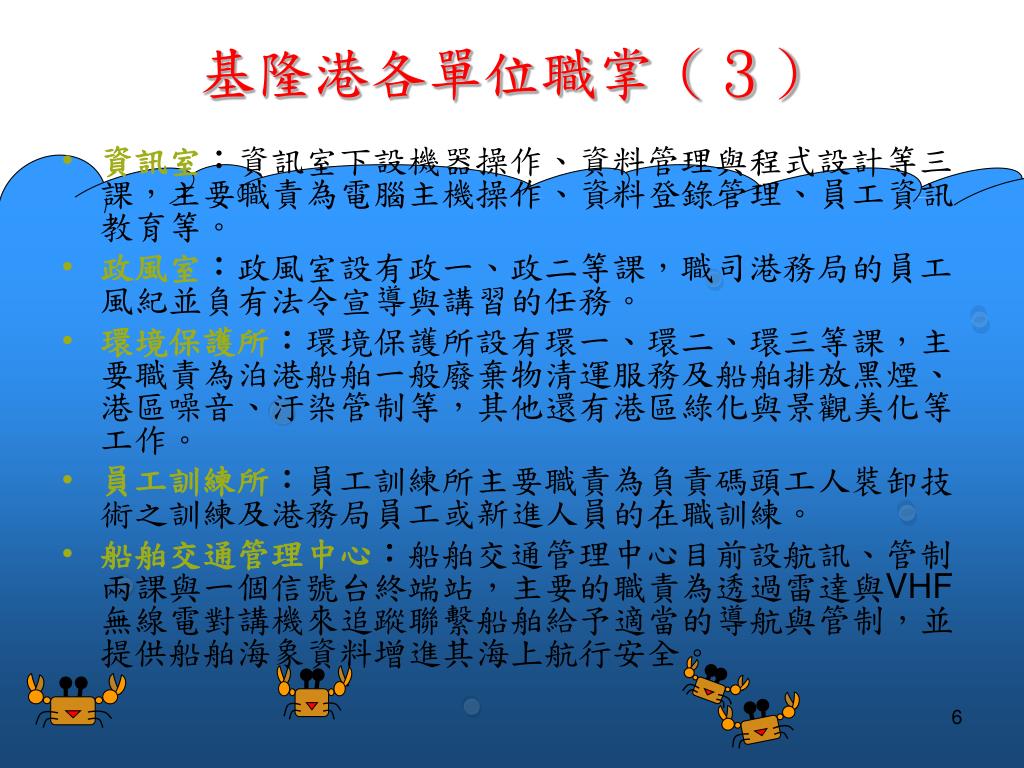 基隆港各單位職掌（３）

• 資訊室：資訊室下設機器操作、資料管理與程式設計等三課，主要職責為電腦主機操作、資料登錄管理、員工資訊教育等。
• 政風室：政風室設有政一、政二等課，職司港務局的員工風紀並負有法令宣導與講習的任務。
• 環境保護所：環境保護所設有環一、環二、環三等課，主要職責為泊港船舶一般廢棄物清運服務及船舶排放黑煙、港區噪音、汙染管制等，其他還有港區綠化與景觀美化等工作。
• 員工訓練所：員工訓練所主要職責為負責碼頭工人裝卸技術之訓練及港務局員工或新進人員的在職訓練。
• 船舶交通管理中心：船舶交通管理中心目前設航訊、管制兩課與一個信號台終端站，主要的職責為透過雷達與VHF無線電對講機來追蹤聯繫船舶給予適當的導航與管制，並提供船舶海象資料增進其海上航行安全。

6